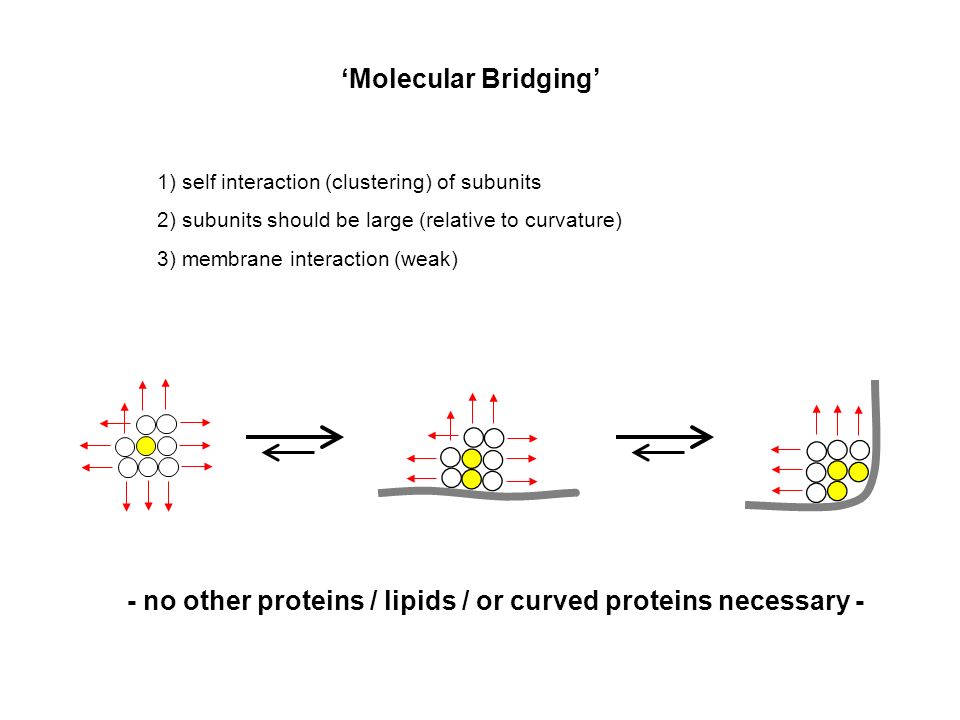 ‘Molecular Bridging’

1) self interaction (clustering) of subunits

2) subunits should be large (relative to curvature)

3) membrane interaction (weak)

- no other proteins / lipids / or curved proteins necessary -